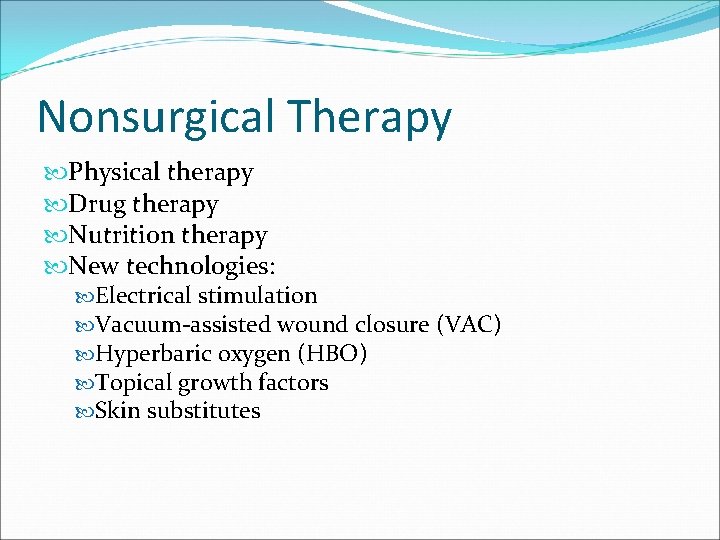 Nonsurgical Therapy

Physical therapy
Drug therapy
Nutrition therapy
New technologies:
Electrical stimulation
Vacuum-assisted wound closure (VAC)
Hyperbaric oxygen (HBO)
Topical growth factors
Skin substitutes